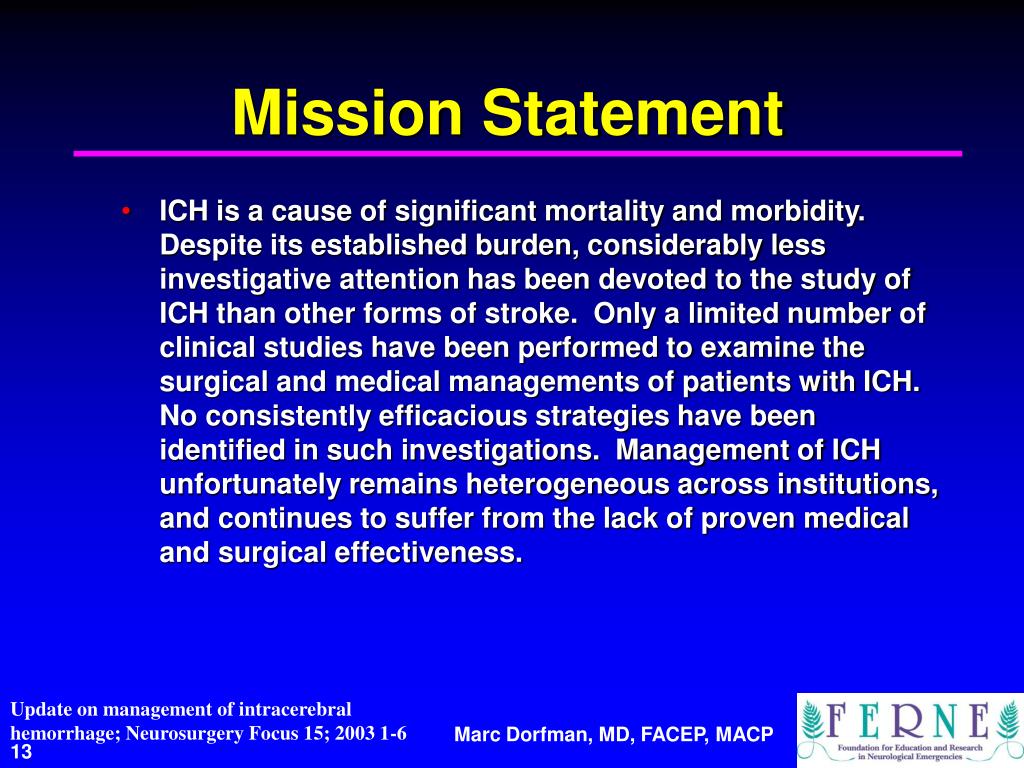 Mission Statement

• ICH is a cause of significant mortality and morbidity. Despite its established burden, considerably less investigative attention has been devoted to the study of ICH than other forms of stroke. Only a limited number of clinical studies have been performed to examine the surgical and medical managements of patients with ICH. No consistently efficacious strategies have been identified in such investigations. Management of ICH unfortunately remains heterogeneous across institutions, and continues to suffer from the lack of proven medical and surgical effectiveness.

Update on management of intracerebral hemorrhage; Neurosurgery Focus 15; 2003 1-6

13

Marc Dorfman, MD, FACEP, MACP

FERNE
Foundation for Education and Research in Neurological Emergencies